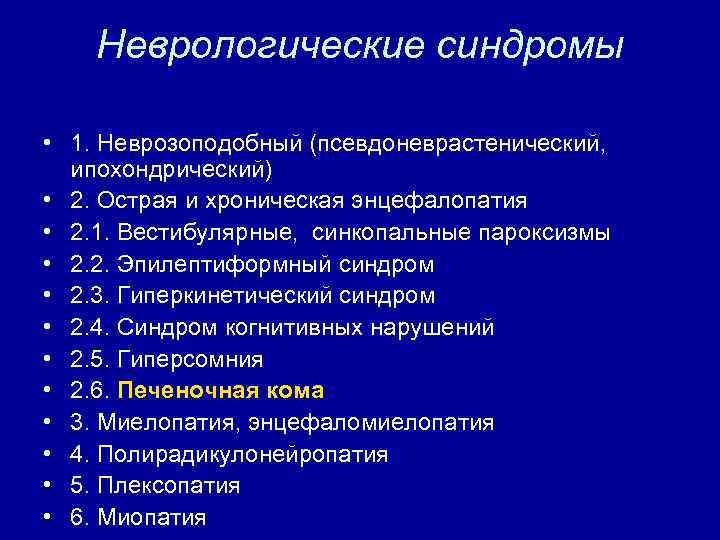 Неврологические синдромы

• 1. Неврозоподобный (псевдоневрастенический, ипохондрический)
• 2. Острая и хроническая энцефалопатия
• 2.1. Вестибулярные, синкопальные пароксизмы
• 2.2. Эпилептиформный синдром
• 2.3. Гиперкинетический синдром
• 2.4. Синдром когнитивных нарушений
• 2.5. Гиперсомния
• 2.6. Печеночная кома
• 3. Миелопатия, энцефаломиелопатия
• 4. Полирадикулонейропатия
• 5. Плексопатия
• 6. Миопатия